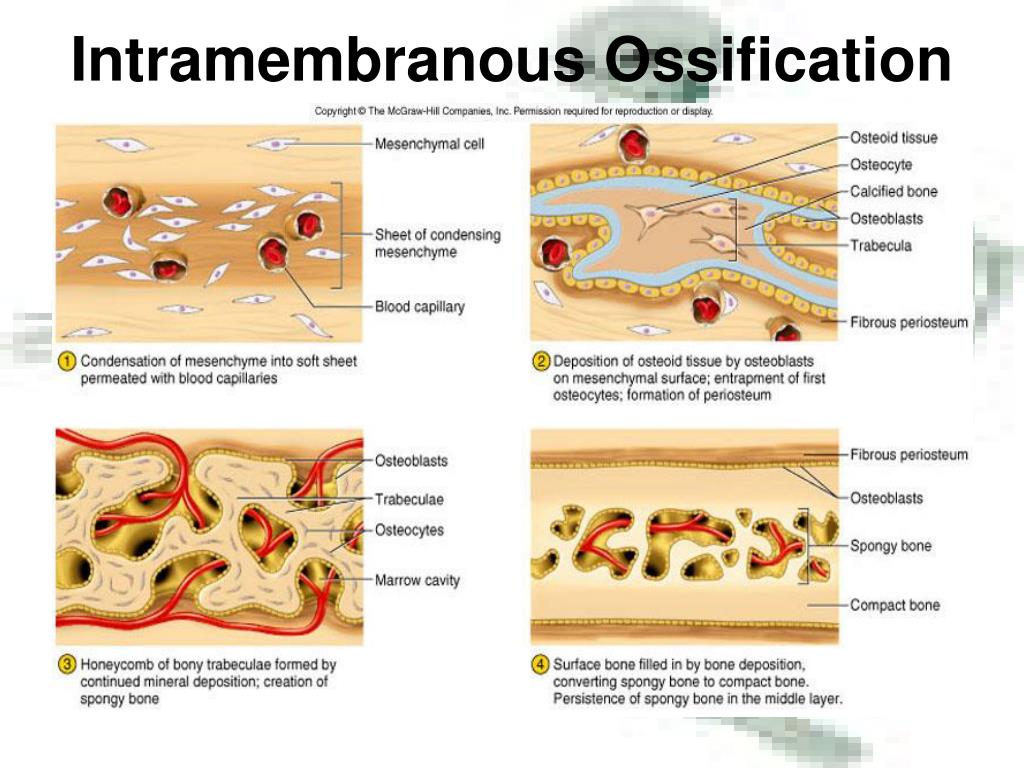 Intramembranous Ossification

Copyright © The McGraw-Hill Companies, Inc. Permission required for reproduction or display.

Mesenchymal cell

Sheet of condensing mesenchyme

Blood capillary

1 Condensation of mesenchyme into soft sheet permeated with blood capillaries

Osteoid tissue
Osteocyte
Calcified bone
Osteoblasts
Trabecula

Fibrous periosteum

2 Deposition of osteoid tissue by osteoblasts on mesenchymal surface; entrapment of first osteocytes; formation of periosteum

Osteoblasts
Trabeculae
Osteocytes
Marrow cavity

3 Honeycomb of bony trabeculae formed by continued mineral deposition; creation of spongy bone

Fibrous periosteum
Osteoblasts
Spongy bone
Compact bone

4 Surface bone filled in by bone deposition, converting spongy bone to compact bone. Persistence of spongy bone in the middle layer.